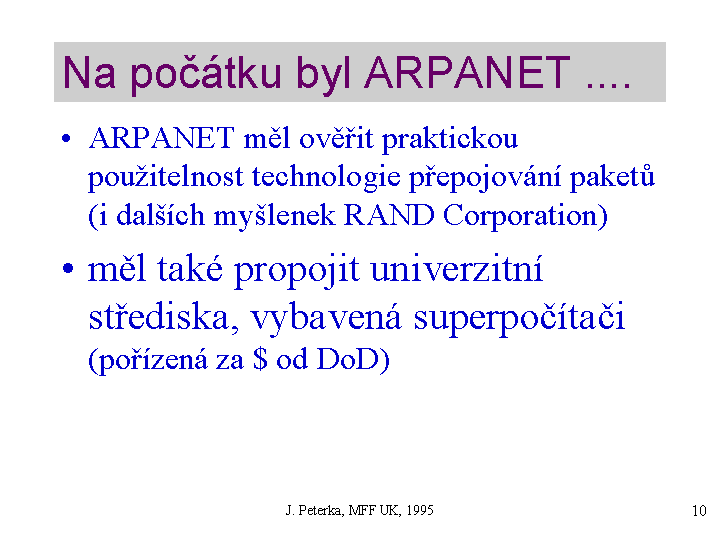 Na počátku byl ARPANET ....

• ARPANET měl ověřit praktickou použitelnost technologie přepojování paketů (i dalších myšlenek RAND Corporation)

• měl také propojit univerzitní střediska, vybavená superpočítači (pořízená za \$ od DoD)

J. Peterka, MFF UK, 1995

10